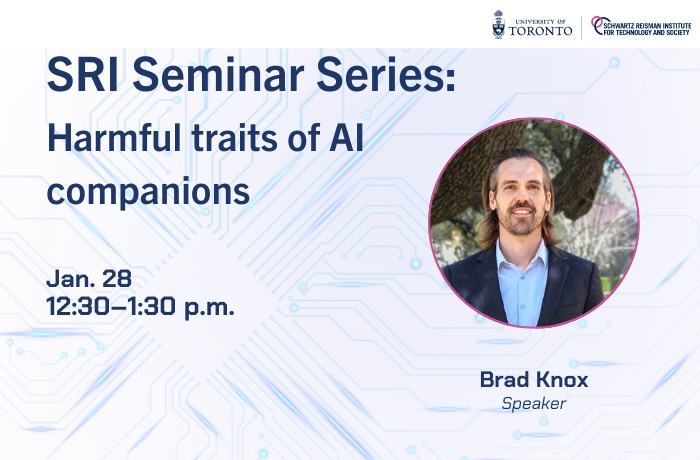 UNIVERSITY OF TORONTO

SCHWARTZ REISMAN INSTITUTE FOR TECHNOLOGY AND SOCIETY

SRI Seminar Series:
Harmful traits of AI companions

Jan. 28
12:30–1:30 p.m.

Brad Knox
Speaker